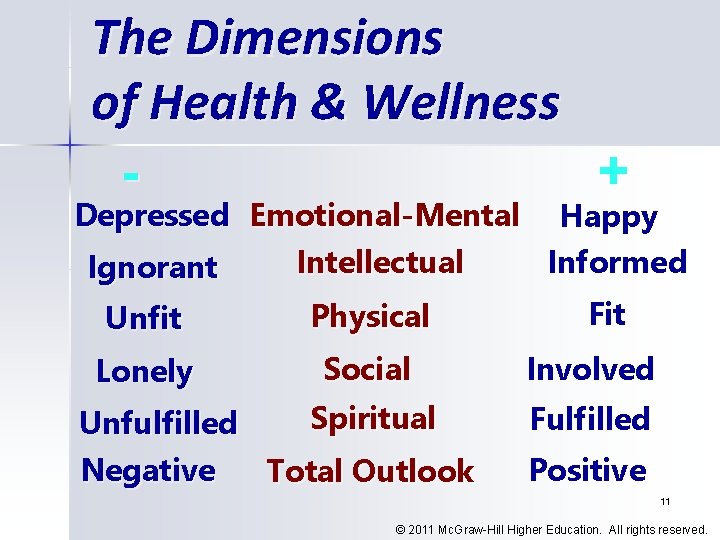 The Dimensions of Health & Wellness

| - | | + |
|---|---|---|
| Depressed | Emotional-Mental | Happy |
| Ignorant | Intellectual | Informed |
| Unfit | Physical | Fit |
| Lonely | Social | Involved |
| Unfulfilled | Spiritual | Fulfilled |
| Negative | Total Outlook | Positive |

11

© 2011 McGraw-Hill Higher Education. All rights reserved.